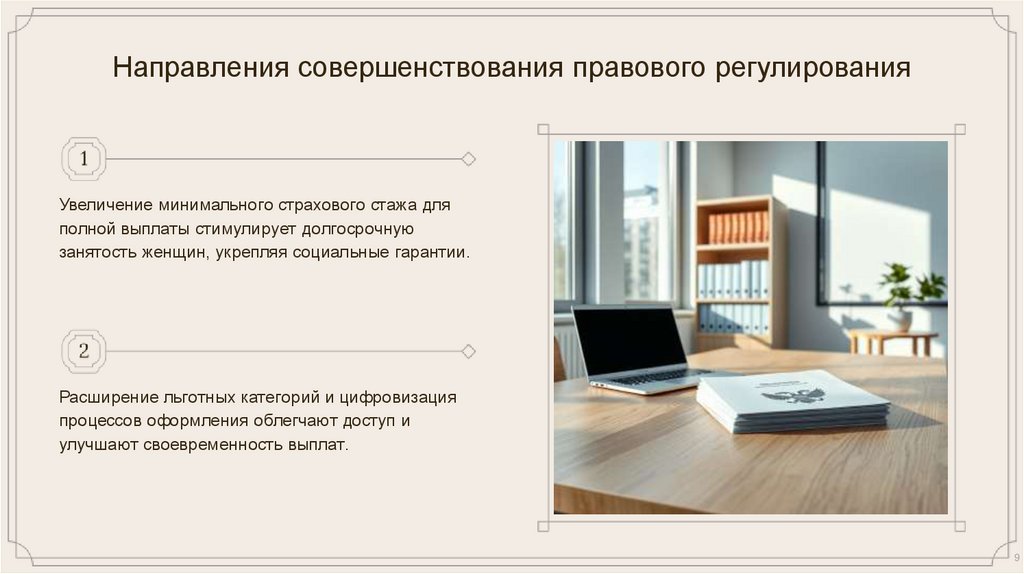 Направления совершенствования правового регулирования

1

Увеличение минимального страхового стажа для полной выплаты стимулирует долгосрочную занятость женщин, укрепляя социальные гарантии.

2

Расширение льготных категорий и цифровизация процессов оформления облегчают доступ и улучшают своевременность выплат.

9